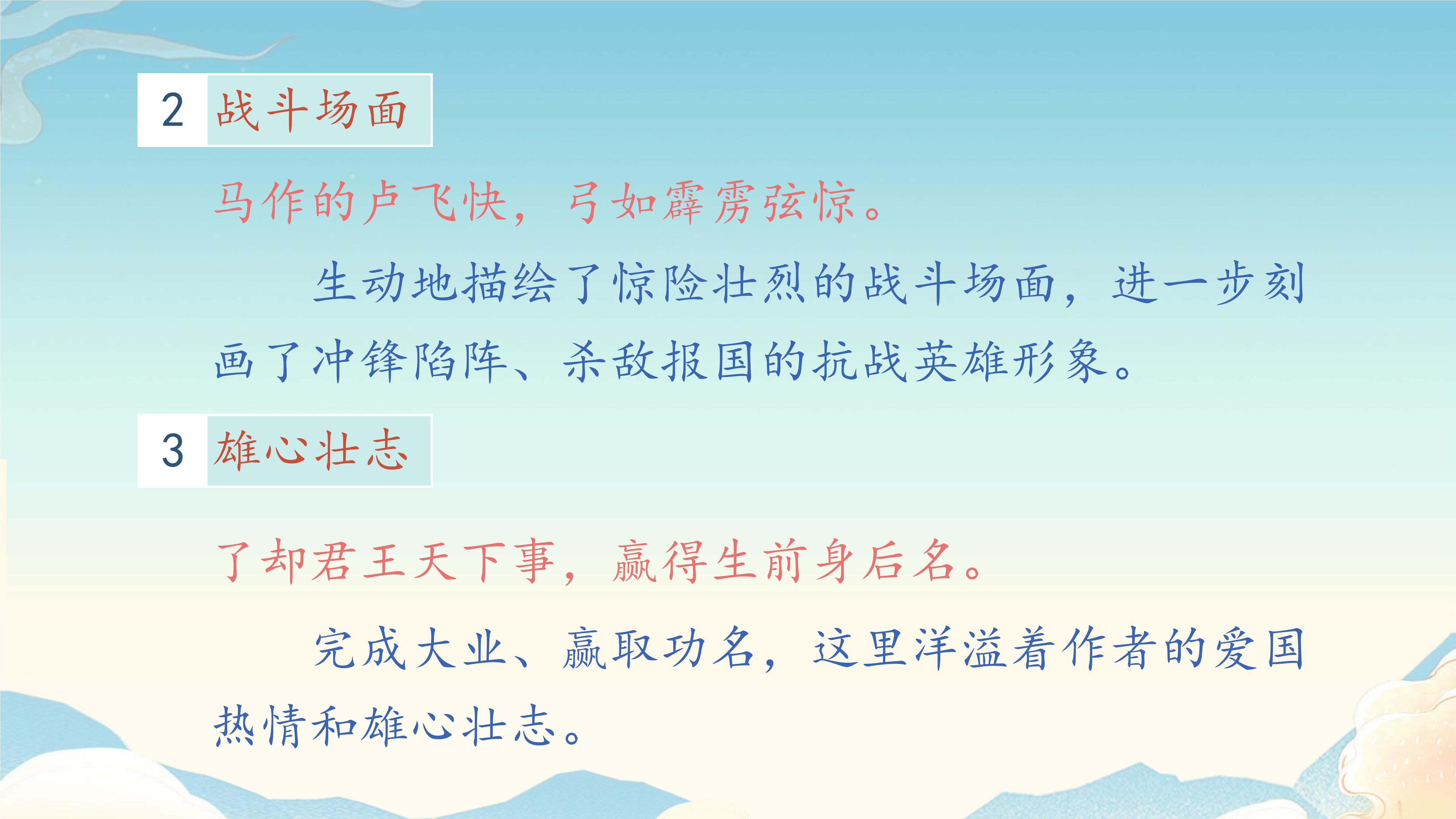 2 战斗场面

马作的卢飞快，弓如霹雳弦惊。

生动地描绘了惊险壮烈的战斗场面，进一步刻画了冲锋陷阵、杀敌报国的抗战英雄形象。

3 雄心壮志

了却君王天下事，赢得生前身后名。

完成大业、赢取功名，这里洋溢着作者的爱国热情和雄心壮志。